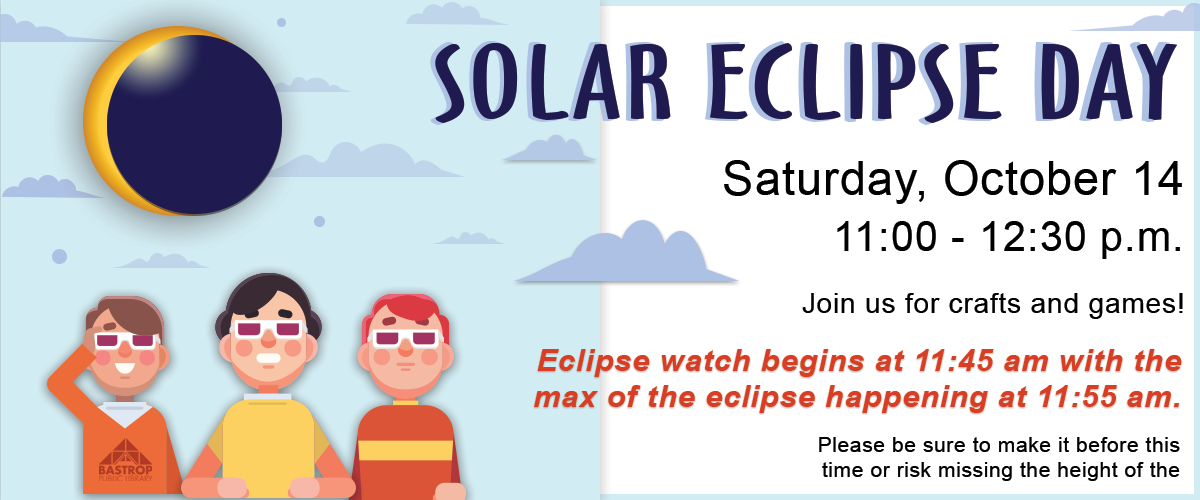 SOLAR ECLIPSE DAY

Saturday, October 14
11:00 - 12:30 p.m.

Join us for crafts and games!

Eclipse watch begins at 11:45 am with the max of the eclipse happening at 11:55 am.

Please be sure to make it before this time or risk missing the height of the

BASTROP PUBLIC LIBRARY